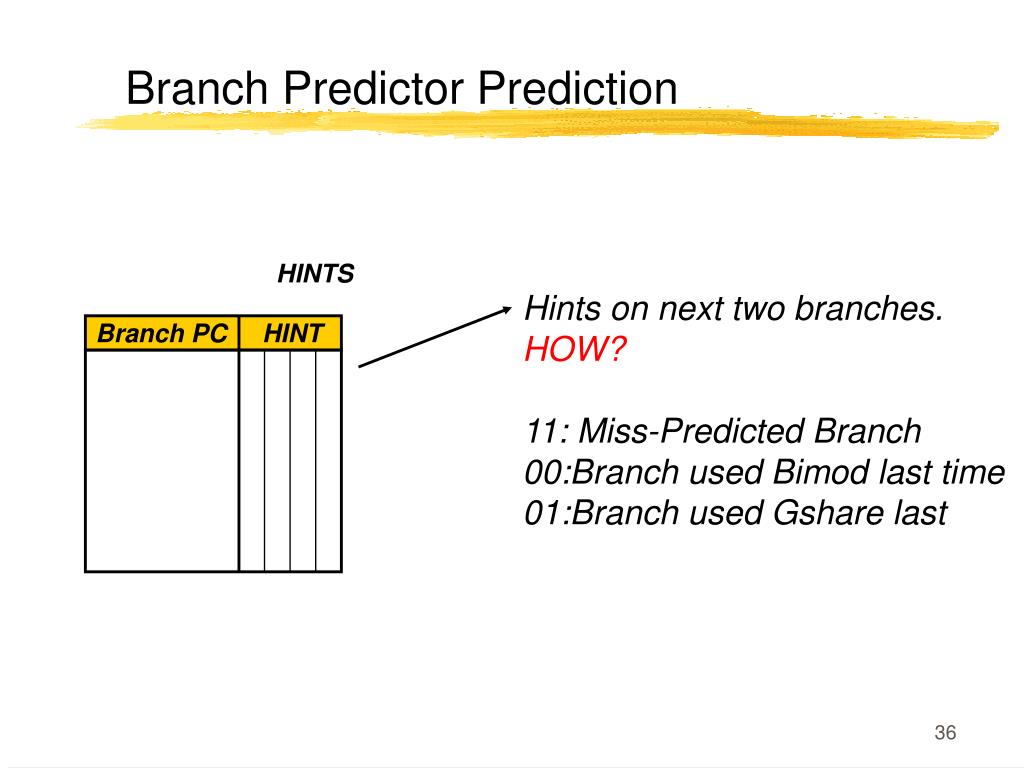 Branch Predictor Prediction

HINTS

| Branch PC | HINT |
|---|---|
| | |

Hints on next two branches.
HOW?

11: Miss-Predicted Branch
00:Branch used Bimod last time
01:Branch used Gshare last

36